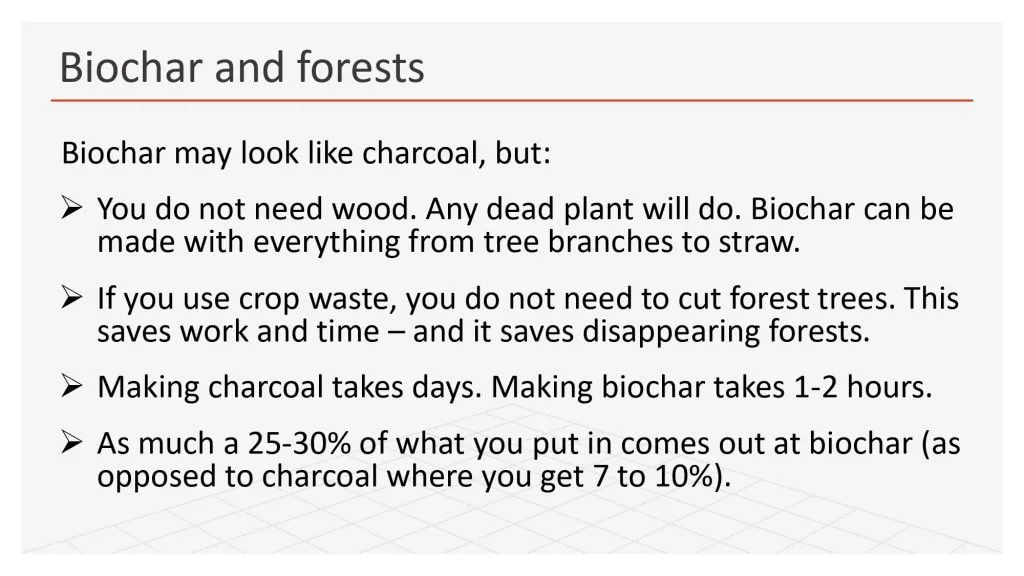 Biochar and forests

Biochar may look like charcoal, but:

➢ You do not need wood. Any dead plant will do. Biochar can be made with everything from tree branches to straw.

➢ If you use crop waste, you do not need to cut forest trees. This saves work and time – and it saves disappearing forests.

➢ Making charcoal takes days. Making biochar takes 1-2 hours.

➢ As much a 25-30% of what you put in comes out at biochar (as opposed to charcoal where you get 7 to 10%).